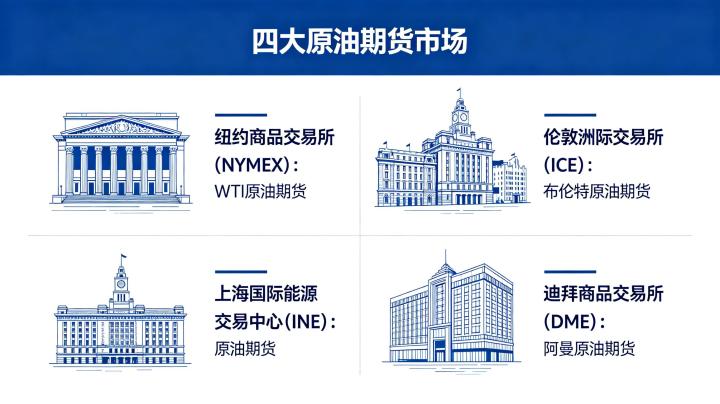 四大原油期货市场

纽约商品交易所（NYMEX）：
WTI原油期货

伦敦洲际交易所（ICE）：
布伦特原油期货

上海国际能源交易中心（INE）：
原油期货

迪拜商品交易所（DME）：
阿曼原油期货